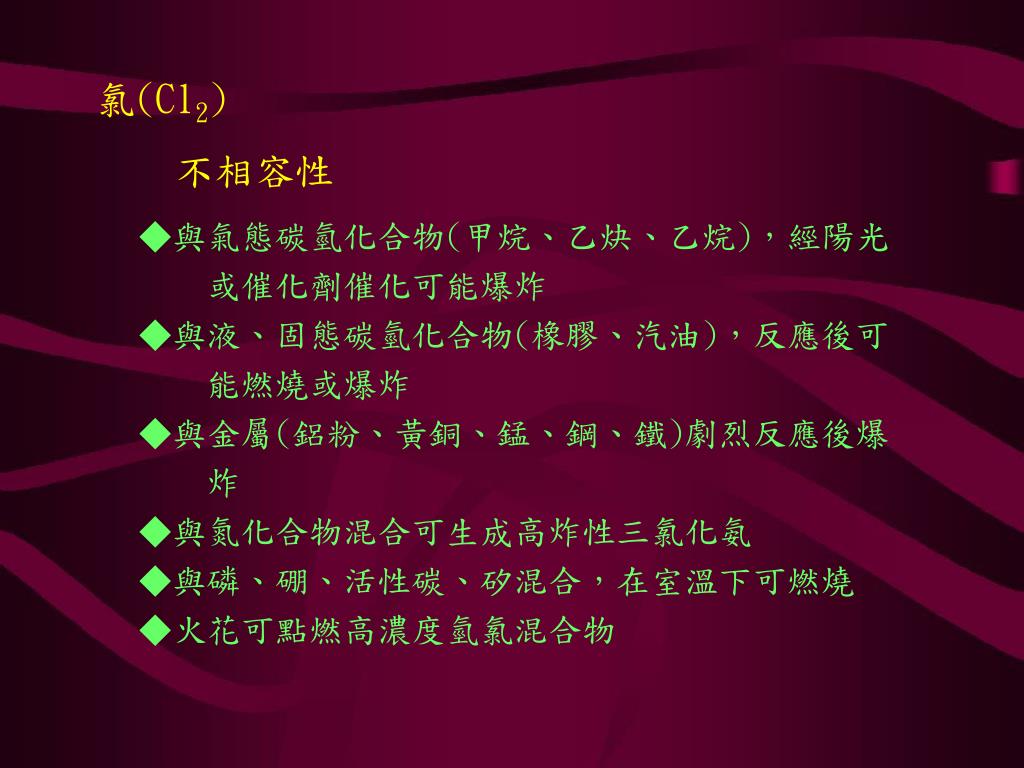 氯($Cl_2$)

不相容性

◆與氣態碳氫化合物(甲烷、乙炔、乙烷)，經陽光或催化劑催化可能爆炸

◆與液、固態碳氫化合物(橡膠、汽油)，反應後可能燃燒或爆炸

◆與金屬(鋁粉、黃銅、錳、鋼、鐵)劇烈反應後爆炸

◆與氮化合物混合可生成高炸性三氯化氮

◆與磷、硼、活性碳、矽混合，在室溫下可燃燒

◆火花可點燃高濃度氫氯混合物